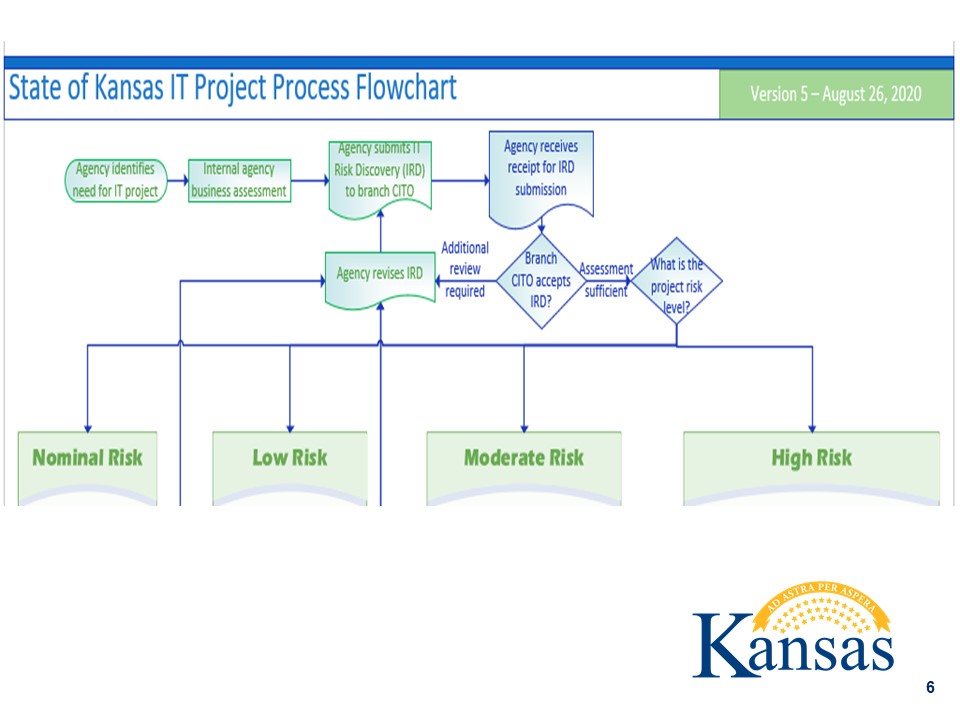 State of Kansas IT Project Process Flowchart

Version 5 – August 26, 2020

Agency identifies need for IT project

Internal agency business assessment

Agency submits IT Risk Discovery (IRD) to branch CITO

Agency receives receipt for IRD submission

Agency revises IRD

Additional review required

Branch CITO accepts IRD?

Assessment sufficient

What is the project risk level?

Nominal Risk

Low Risk

Moderate Risk

High Risk

AD ASTRA PER ASPERA

Kansas

6